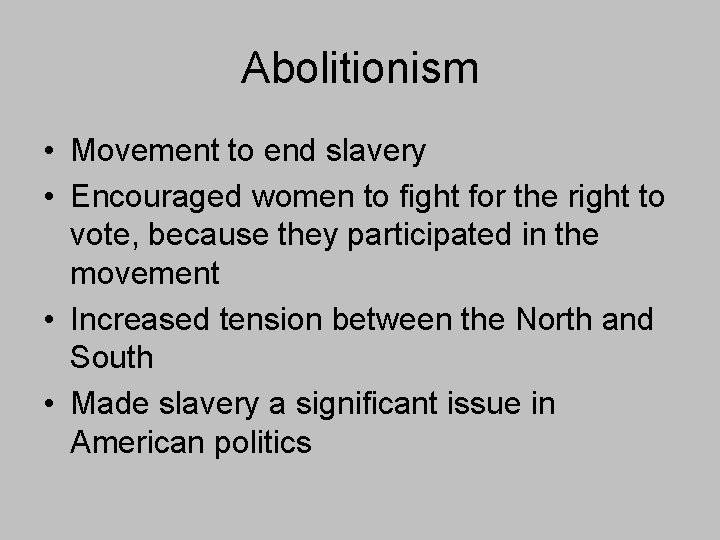 Abolitionism

• Movement to end slavery
• Encouraged women to fight for the right to vote, because they participated in the movement
• Increased tension between the North and South
• Made slavery a significant issue in American politics